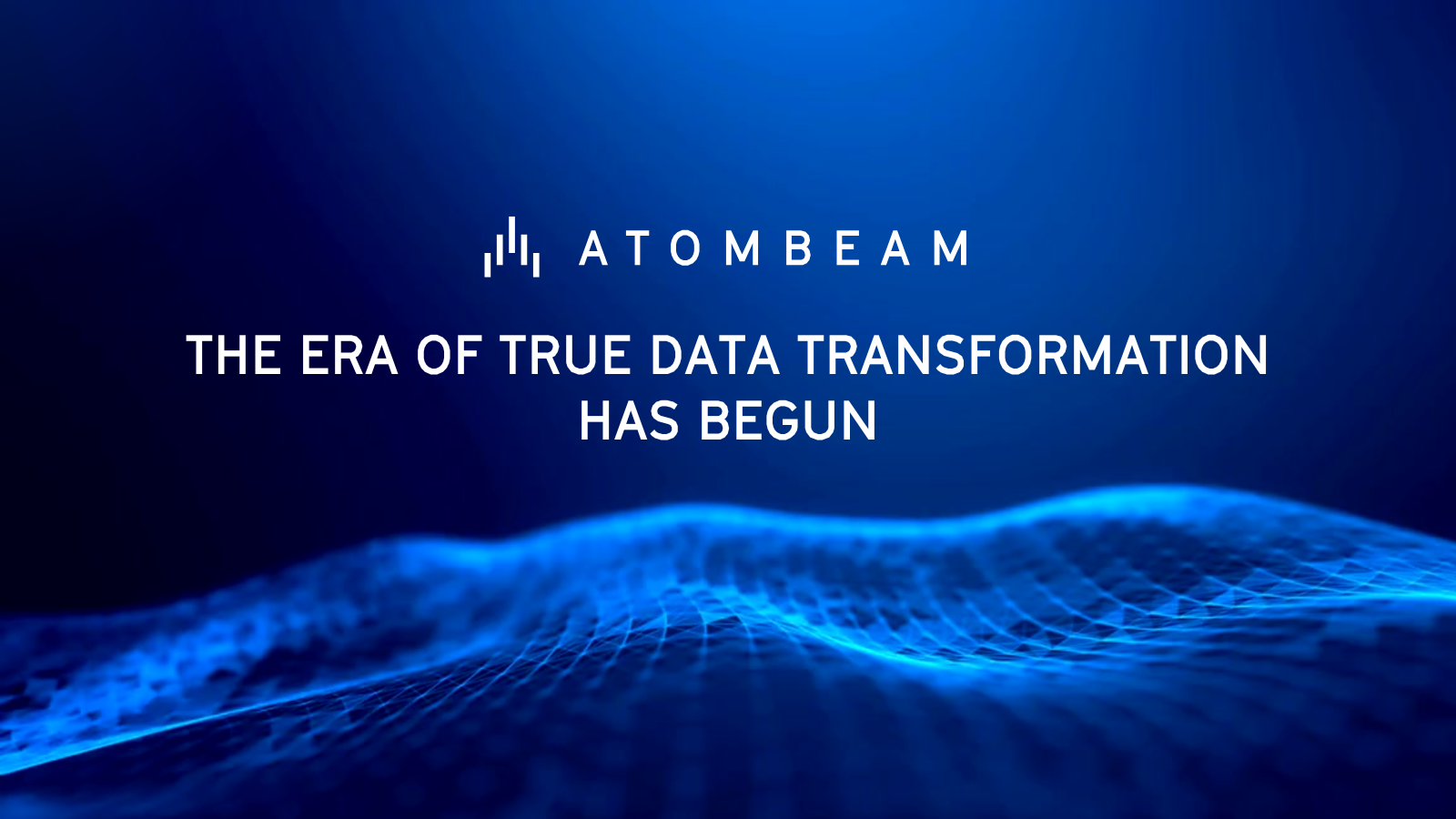 ATOMBEAM

THE ERA OF TRUE DATA TRANSFORMATION HAS BEGUN